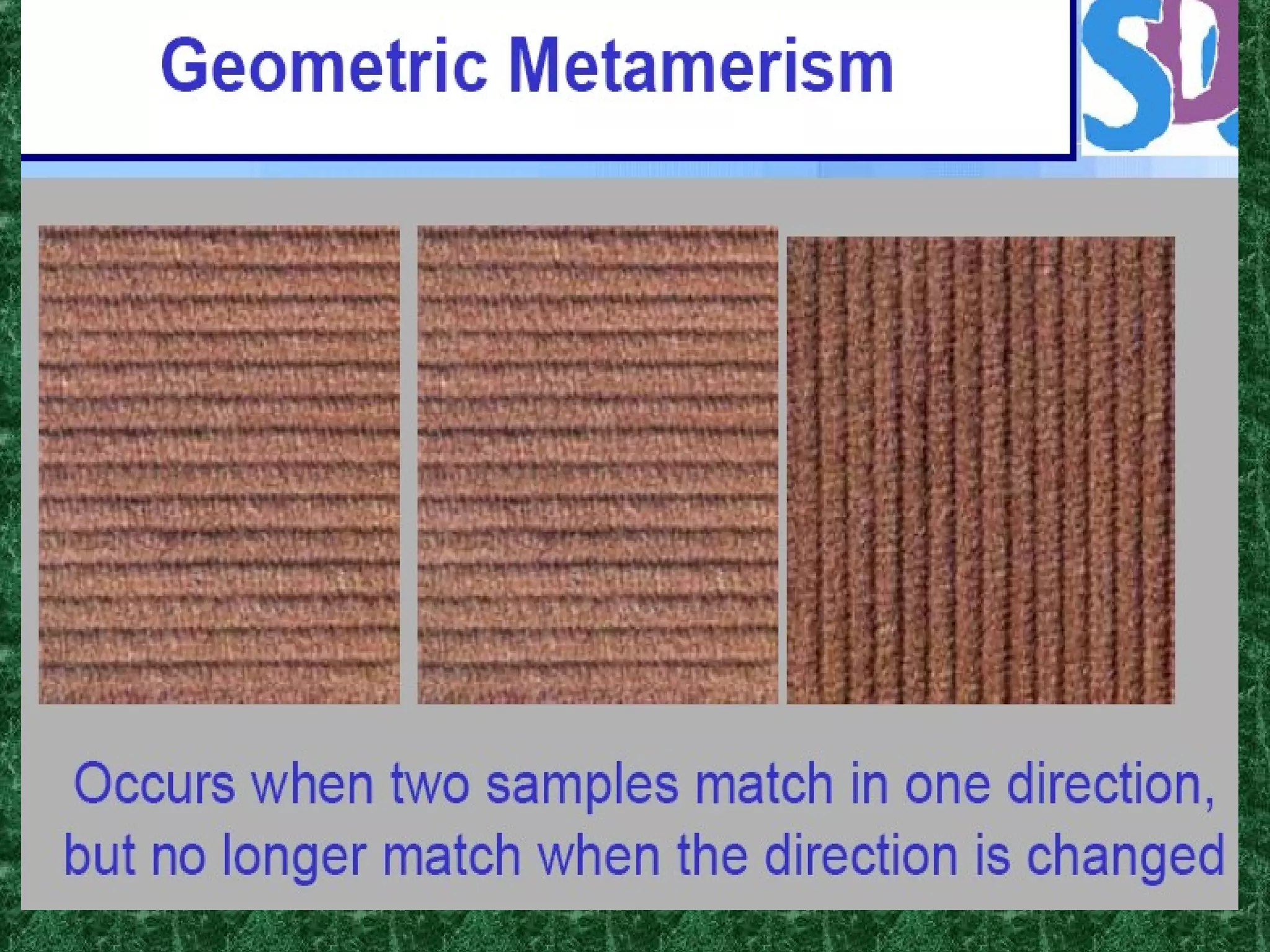 Geometric Metamerism

SD

Occurs when two samples match in one direction, but no longer match when the direction is changed